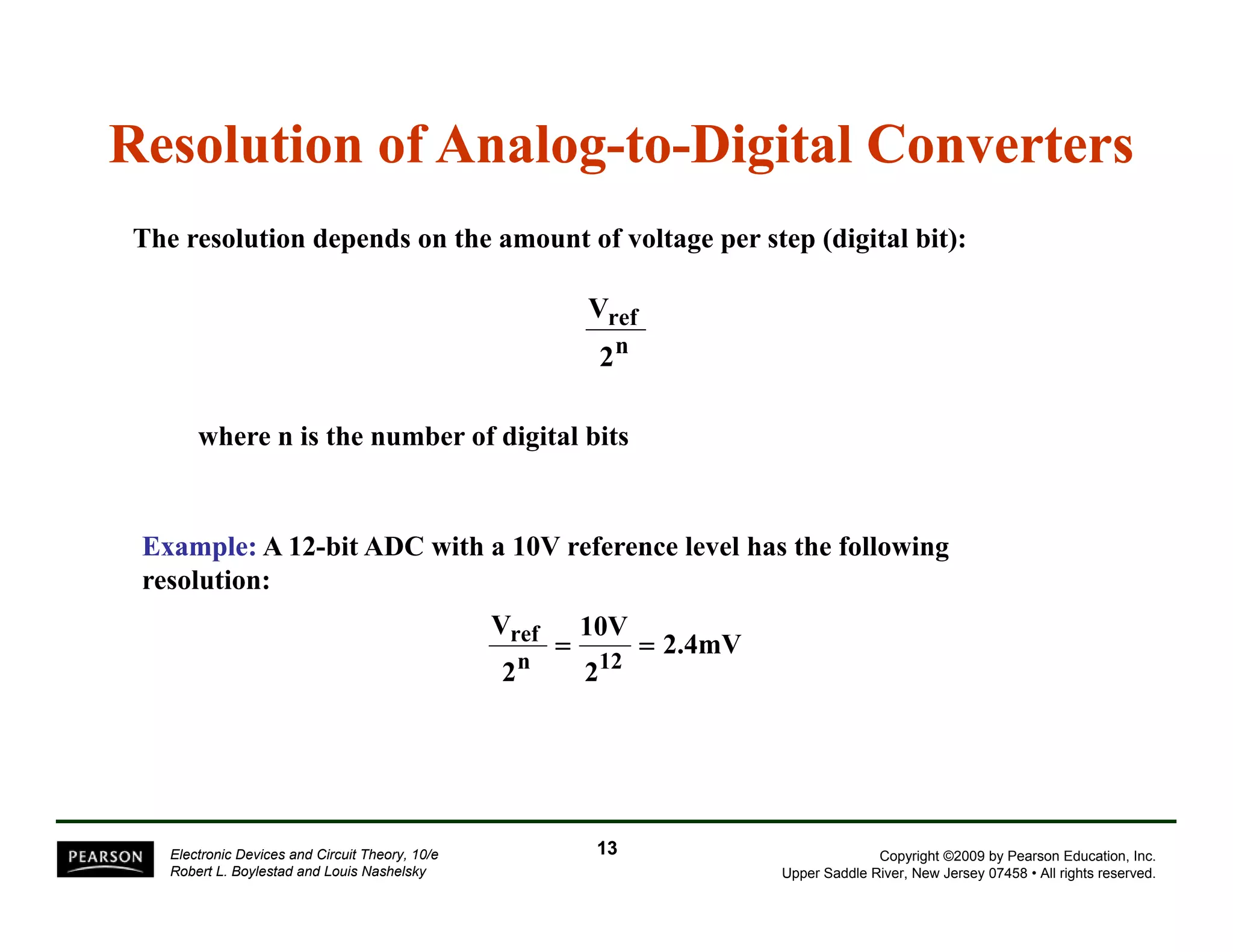 Resolution of Analog-to-Digital Converters

The resolution depends on the amount of voltage per step (digital bit):

$\frac{V_{ref}}{2^n}$

where n is the number of digital bits

Example: A 12-bit ADC with a 10V reference level has the following resolution:

$\frac{V_{ref}}{2^n} = \frac{10V}{2^{12}} = 2.4mV$

PEARSON

Electronic Devices and Circuit Theory, 10/e
Robert L. Boylestad and Louis Nashelsky

13

Copyright ©2009 by Pearson Education, Inc.
Upper Saddle River, New Jersey 07458 • All rights reserved.